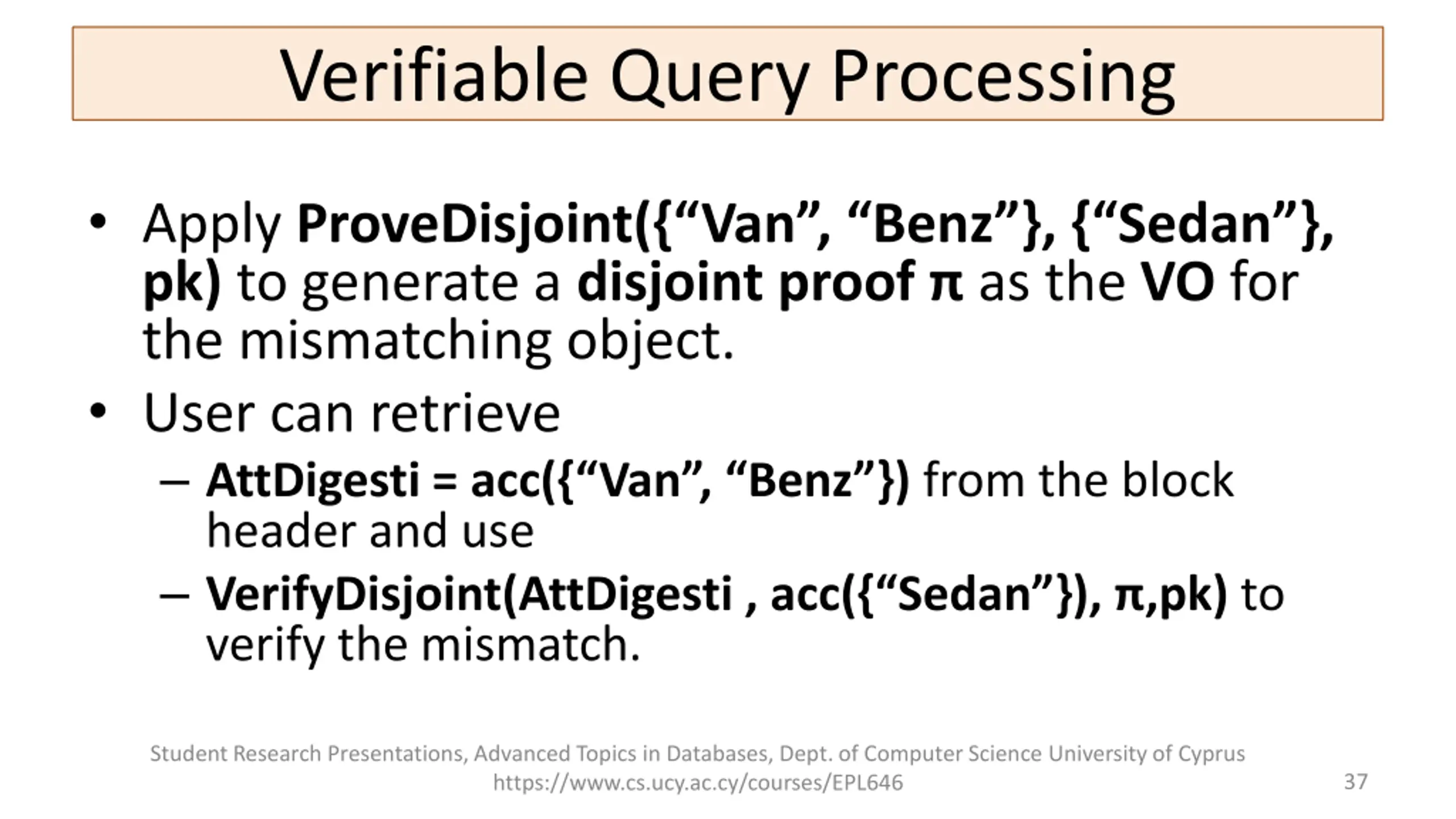 Verifiable Query Processing

• Apply ProveDisjoint({“Van”, “Benz”}, {“Sedan”}, pk) to generate a disjoint proof π as the VO for the mismatching object.
• User can retrieve
– AttDigesti = acc({“Van”, “Benz”}) from the block header and use
– VerifyDisjoint(AttDigesti , acc({“Sedan”}), π,pk) to verify the mismatch.

Student Research Presentations, Advanced Topics in Databases, Dept. of Computer Science University of Cyprus
https://www.cs.ucy.ac.cy/courses/EPL646
37